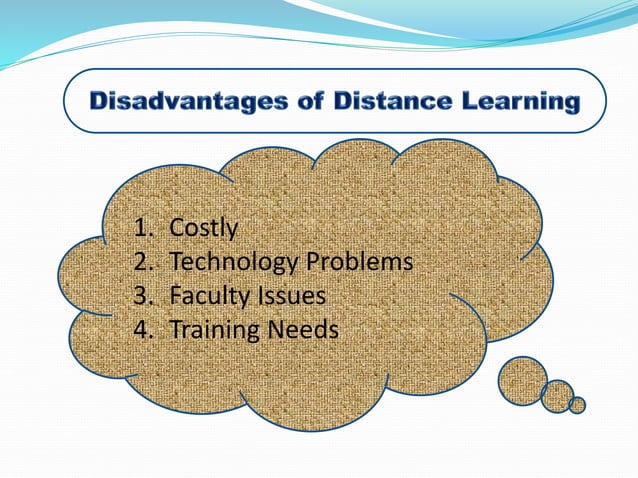 Disadvantages of Distance Learning

1. Costly
2. Technology Problems
3. Faculty Issues
4. Training Needs